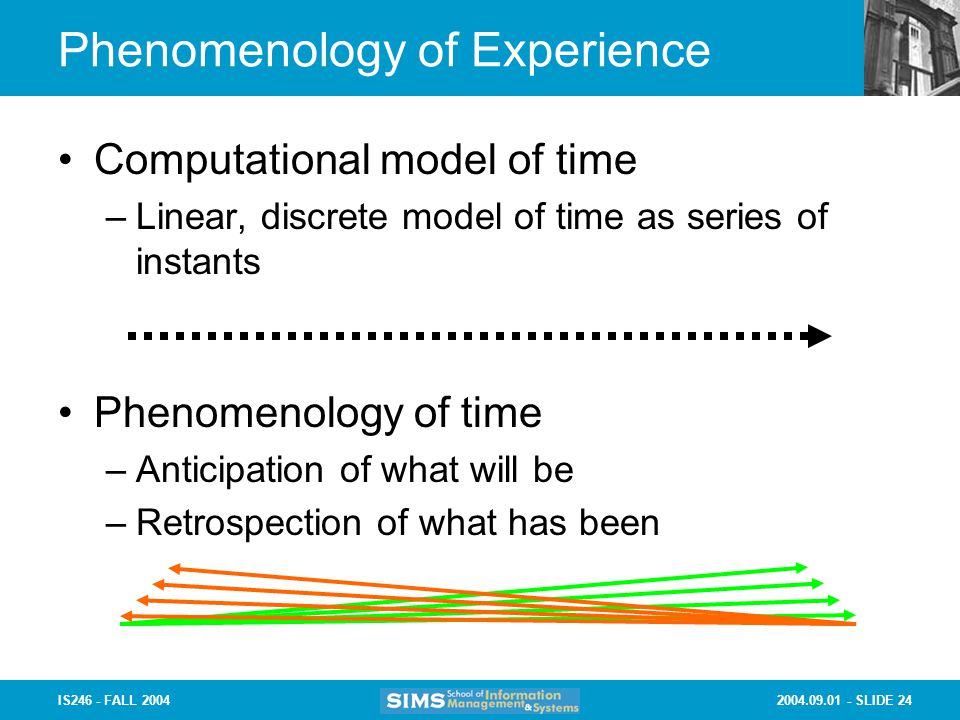 Phenomenology of Experience

• Computational model of time
– Linear, discrete model of time as series of instants

• Phenomenology of time
– Anticipation of what will be
– Retrospection of what has been

IS246 - FALL 2004

SIMS School of Information Management & Systems

2004.09.01 - SLIDE 24